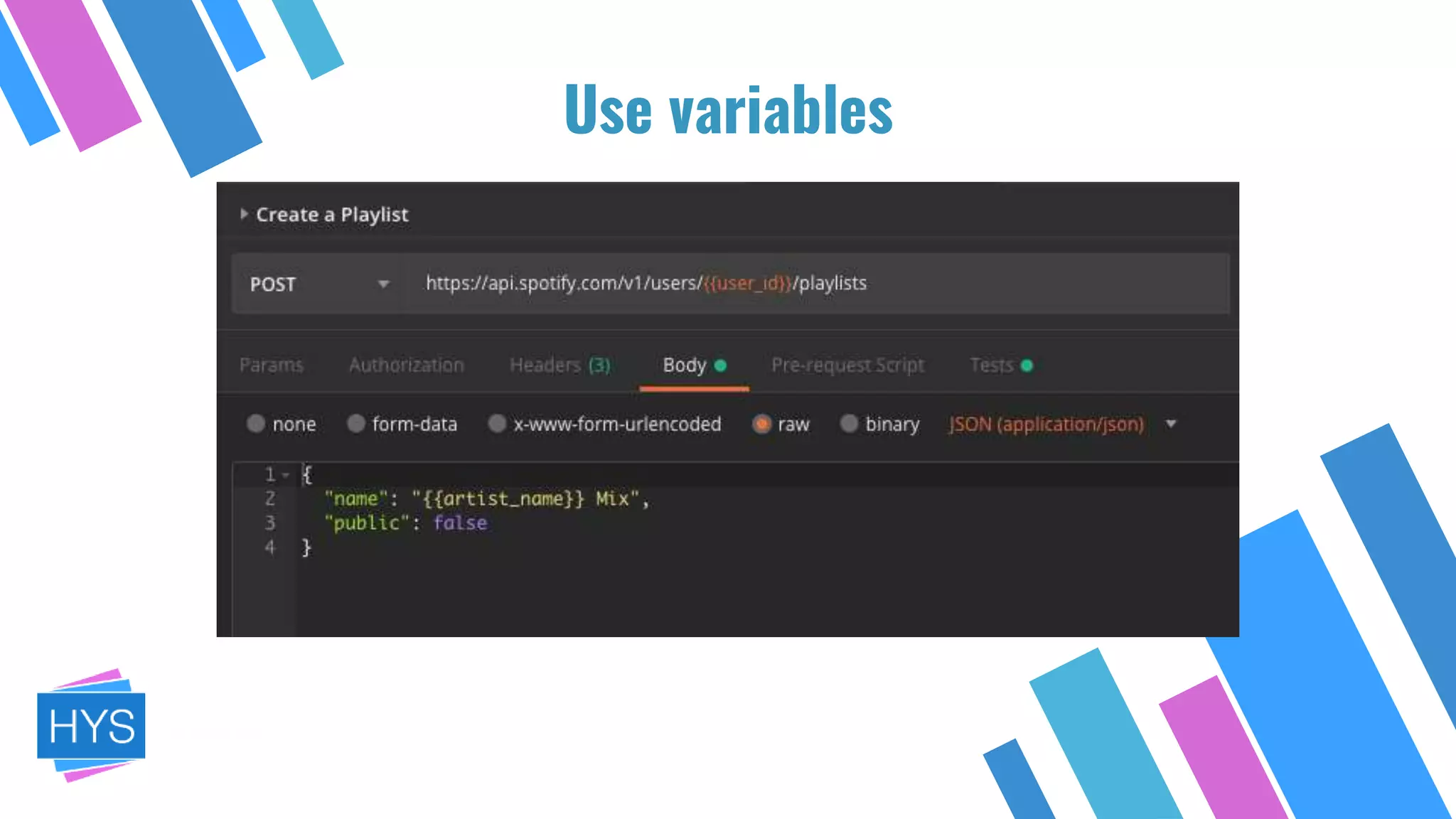 Use variables

Create a Playlist

POST https://api.spotify.com/v1/users/{{user_id}}/playlists

Params Authorization Headers (3) Body Pre-request Script Tests

none form-data x-www-form-urlencoded raw binary JSON (application/json)

1 {
2 "name": "{{artist_name}} Mix",
3 "public": false
4 }

HYS